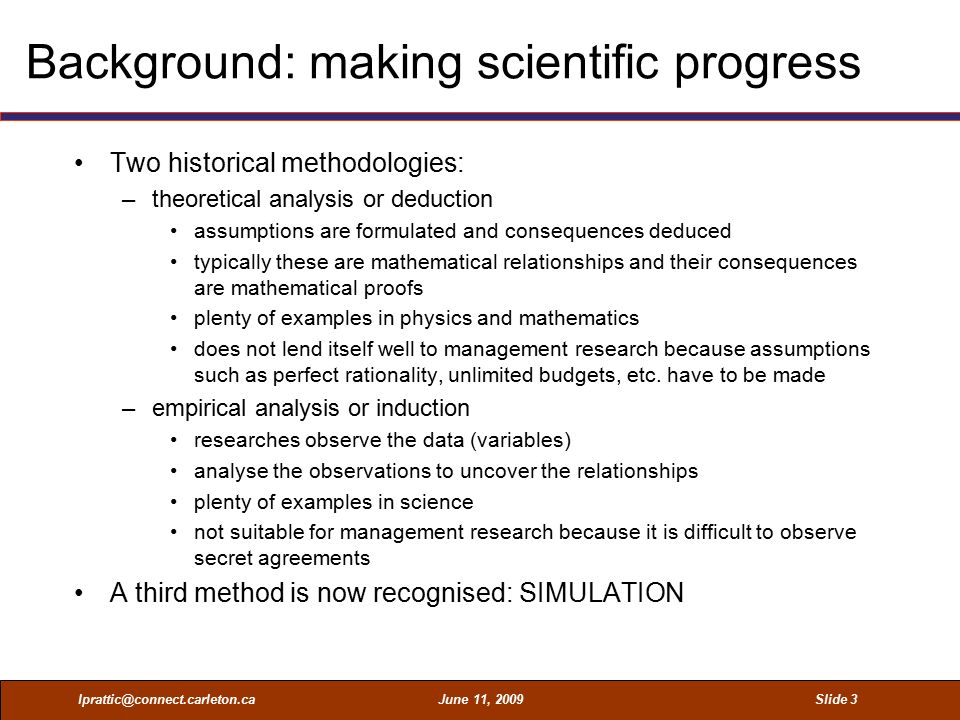 Background: making scientific progress

• Two historical methodologies:
  – theoretical analysis or deduction
    • assumptions are formulated and consequences deduced
    • typically these are mathematical relationships and their consequences are mathematical proofs
    • plenty of examples in physics and mathematics
    • does not lend itself well to management research because assumptions such as perfect rationality, unlimited budgets, etc. have to be made
  – empirical analysis or induction
    • researches observe the data (variables)
    • analyse the observations to uncover the relationships
    • plenty of examples in science
    • not suitable for management research because it is difficult to observe secret agreements
• A third method is now recognised: SIMULATION

lprattic@connect.carleton.ca June 11, 2009 Slide 3